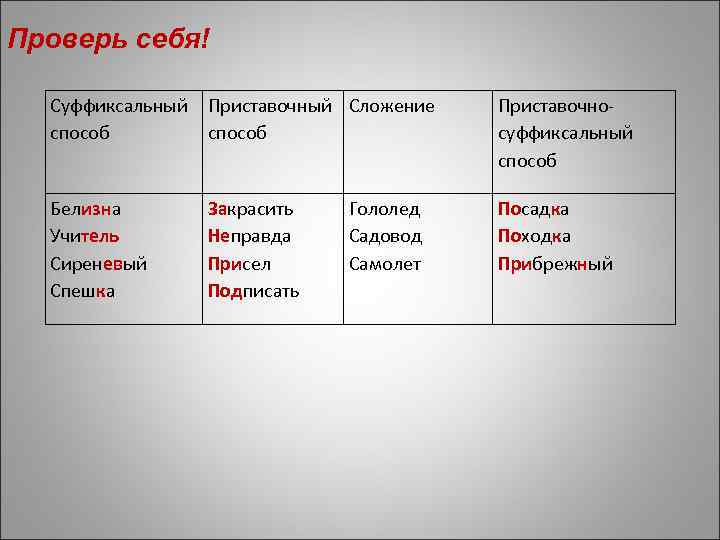 Проверь себя!

| Суффиксальный способ | Приставочный способ | Сложение | Приставочно-суффиксальный способ |
|---|---|---|---|
| Белизна Учитель Сиреневый Спешка | Закрасить Неправда Присел Подписать | Гололед Садовод Самолет | Посадка Походка Прибрежный |